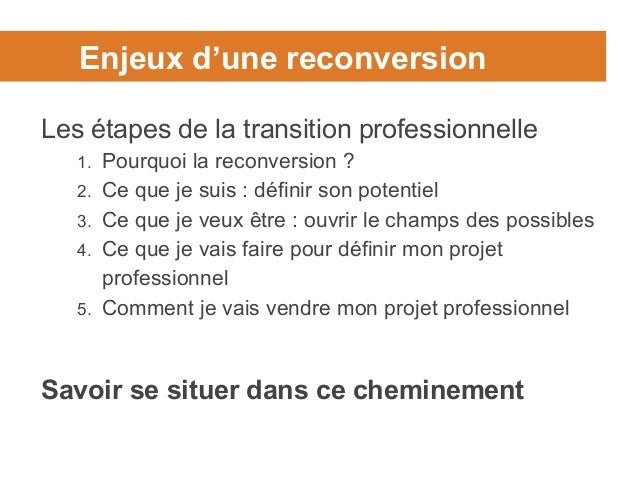 Enjeux d’une reconversion

Les étapes de la transition professionnelle

1. Pourquoi la reconversion ?
2. Ce que je suis : définir son potentiel
3. Ce que je veux être : ouvrir le champs des possibles
4. Ce que je vais faire pour définir mon projet professionnel
5. Comment je vais vendre mon projet professionnel

Savoir se situer dans ce cheminement